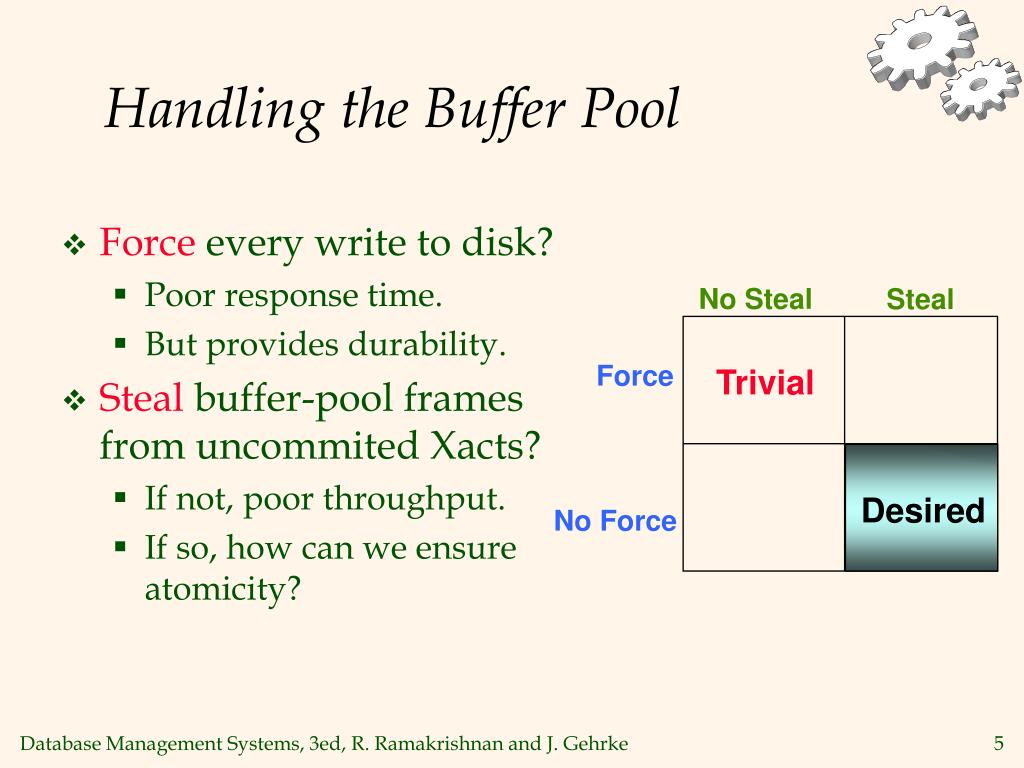 Handling the Buffer Pool

❖ Force every write to disk?
▪ Poor response time.
▪ But provides durability.

❖ Steal buffer-pool frames from uncommited Xacts?
▪ If not, poor throughput.
▪ If so, how can we ensure atomicity?

| | No Steal | Steal |
|---|---|---|
| Force | Trivial | |
| No Force | | Desired |

Database Management Systems, 3ed, R. Ramakrishnan and J. Gehrke

5